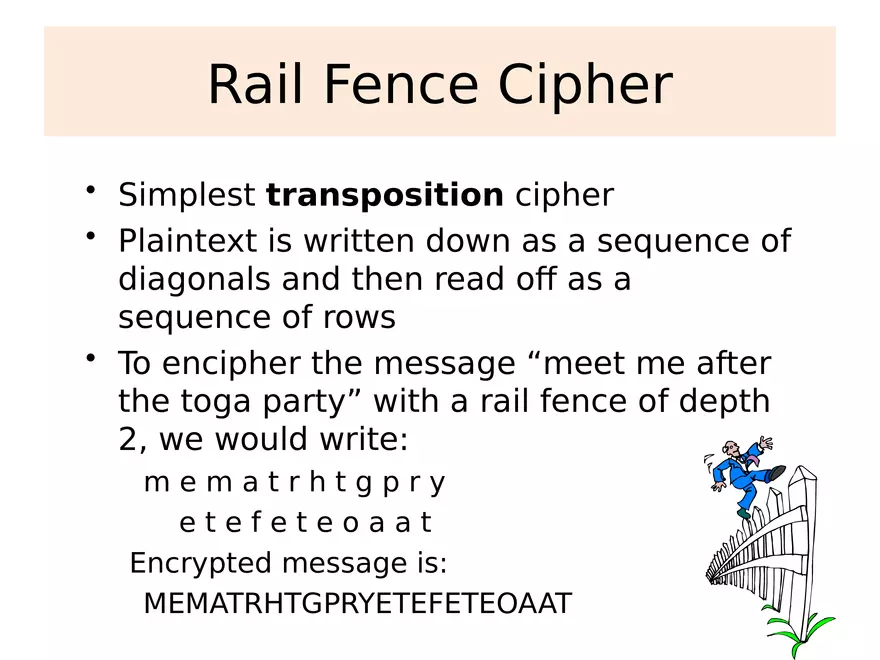 Rail Fence Cipher

• Simplest **transposition** cipher
• Plaintext is written down as a sequence of diagonals and then read off as a sequence of rows
• To encipher the message “meet me after the toga party” with a rail fence of depth 2, we would write:

m e m a t r h t g p r y
e t e f e t e o a a t

Encrypted message is:
MEMATRHTGPRYETEFETEOAAT